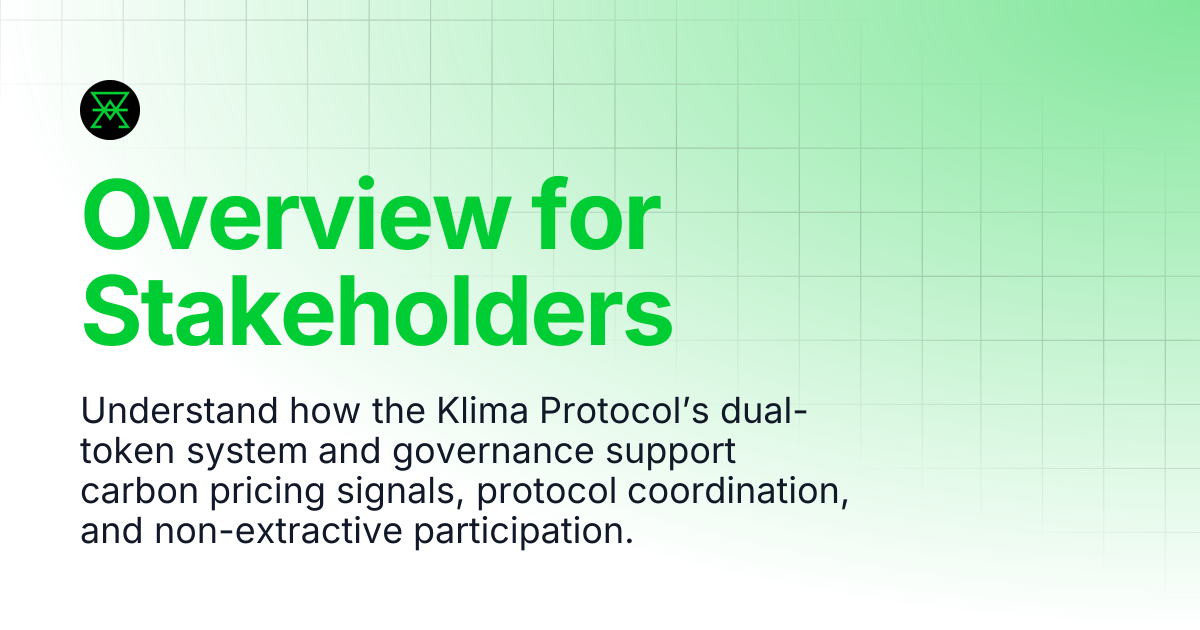 Overview for Stakeholders

Understand how the Klima Protocol's dual-token system and governance support carbon pricing signals, protocol coordination, and non-extractive participation.